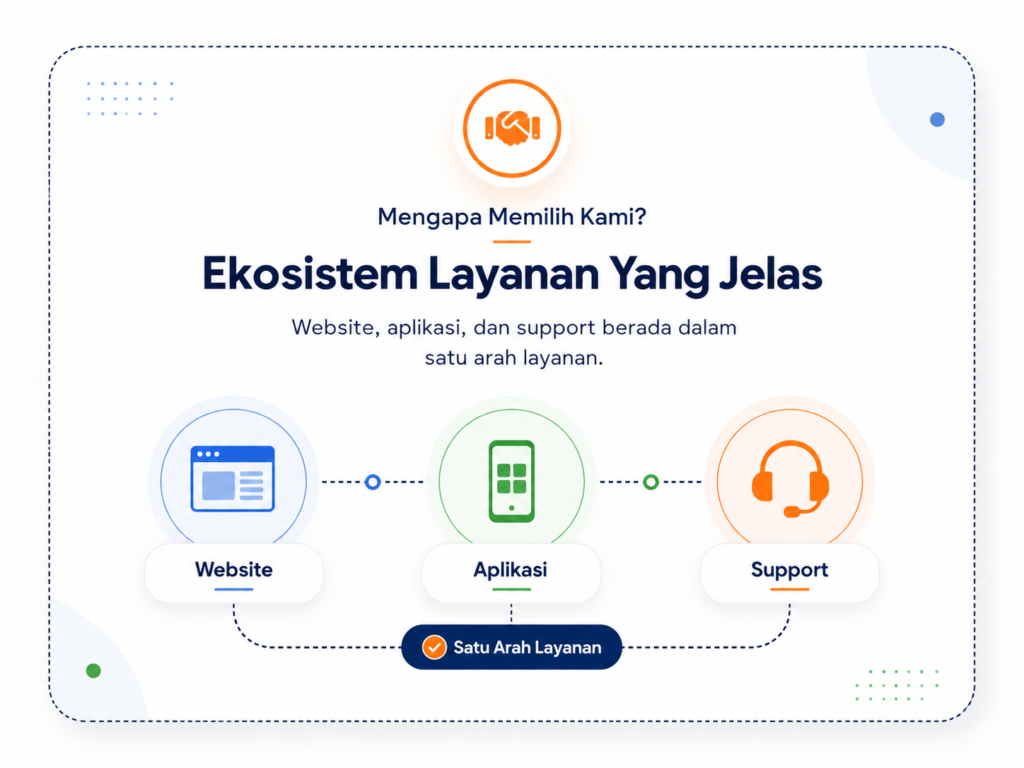 Mengapa Memilih Kami?

Ekosistem Layanan Yang Jelas

Website, aplikasi, dan support berada dalam satu arah layanan.

Website

Aplikasi

Support

Satu Arah Layanan